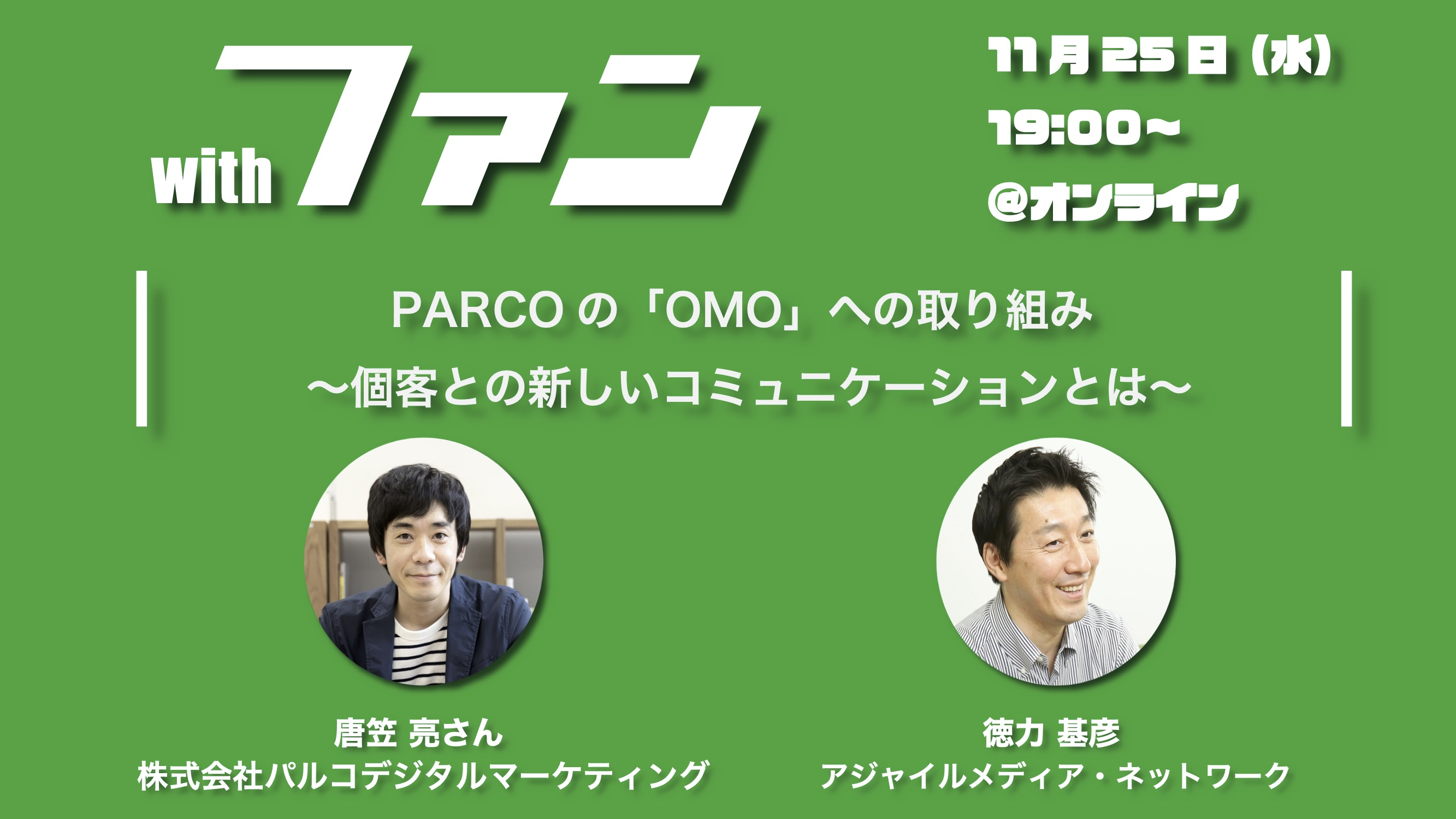 with ファン

11月25日（水）
19:00〜
@オンライン

PARCOの「OMO」への取り組み
〜個客との新しいコミュニケーションとは〜

唐笠 亮さん
株式会社パルコデジタルマーケティング

徳力 基彦
アジャイルメディア・ネットワーク